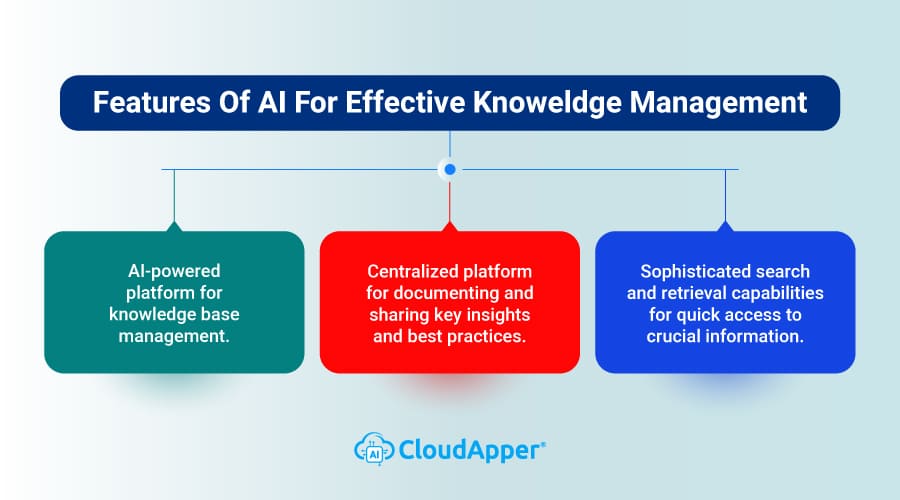 Features Of AI For Effective Knoweldge Management

AI-powered platform for knowledge base management.

Centralized platform for documenting and sharing key insights and best practices.

Sophisticated search and retrieval capabilities for quick access to crucial information.

AI CloudApper®